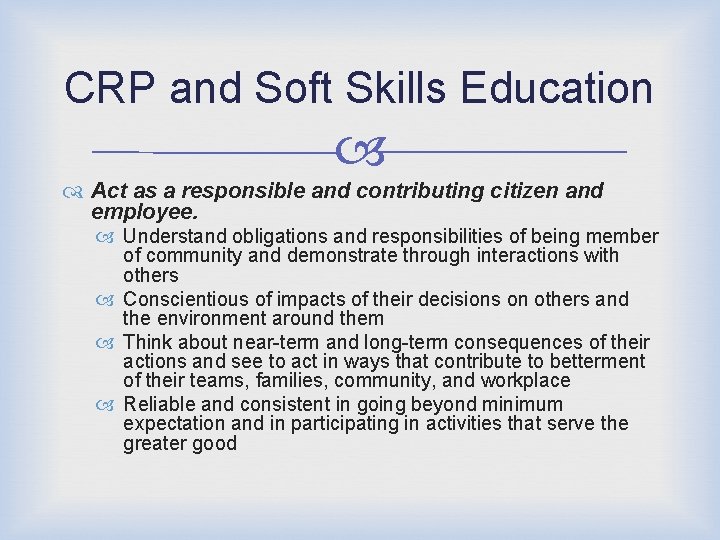 CRP and Soft Skills Education

Act as a responsible and contributing citizen and employee.

Understand obligations and responsibilities of being member of community and demonstrate through interactions with others

Conscientious of impacts of their decisions on others and the environment around them

Think about near-term and long-term consequences of their actions and see to act in ways that contribute to betterment of their teams, families, community, and workplace

Reliable and consistent in going beyond minimum expectation and in participating in activities that serve the greater good